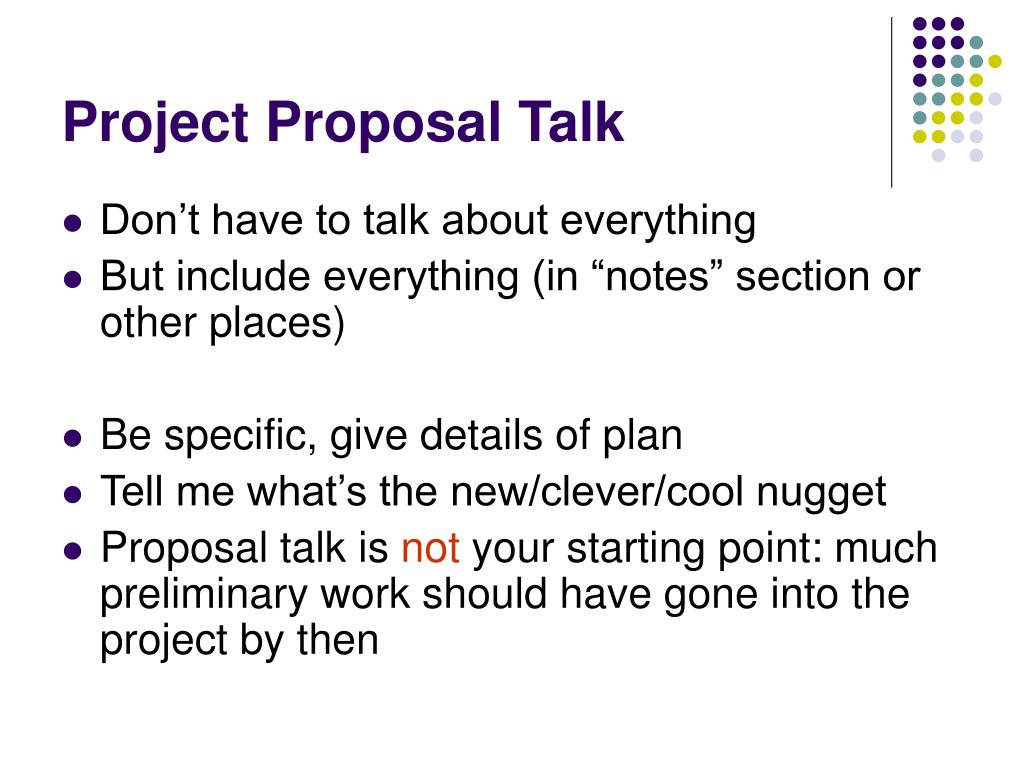 Project Proposal Talk

- Don’t have to talk about everything
- But include everything (in “notes” section or other places)

- Be specific, give details of plan
- Tell me what’s the new/clever/cool nugget
- Proposal talk is not your starting point: much preliminary work should have gone into the project by then